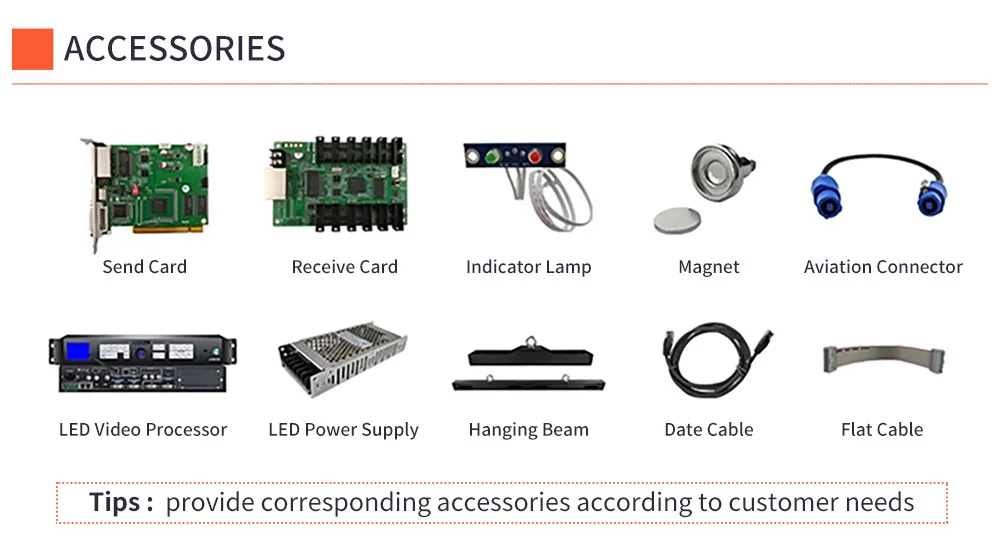 ACCESSORIES

Send Card

Receive Card

Indicator Lamp

Magnet

Aviation Connector

LED Video Processor

LED Power Supply

Hanging Beam

Date Cable

Flat Cable

Tips : provide corresponding accessories according to customer needs